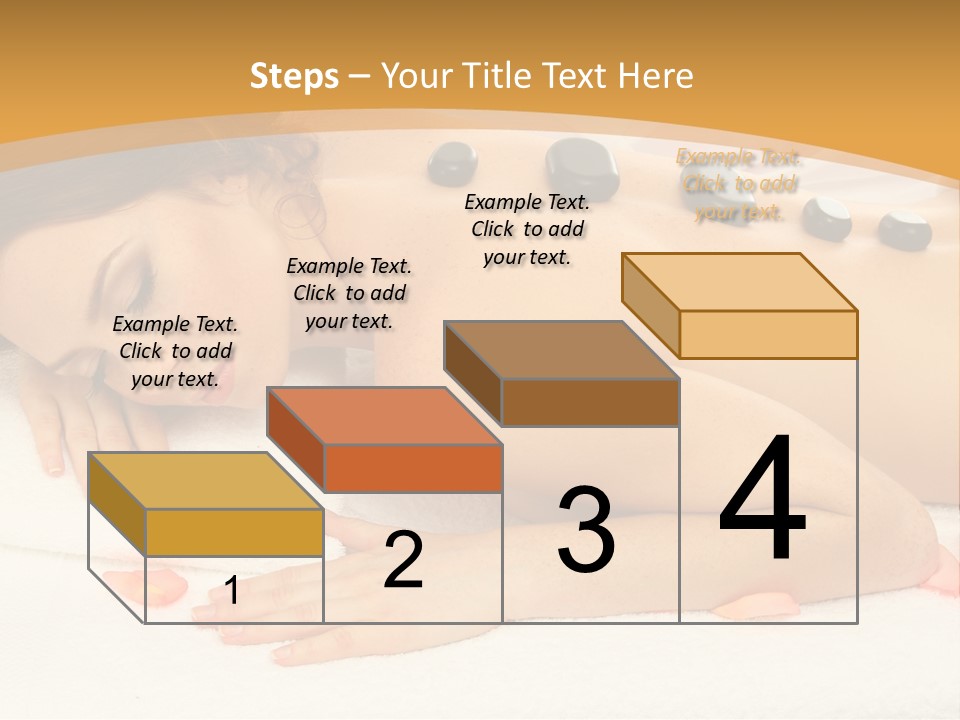 Steps – Your Title Text Here

Example Text. Click to add your text.

Example Text. Click to add your text.

Example Text. Click to add your text.

Example Text. Click to add your text.

1

2

3

4